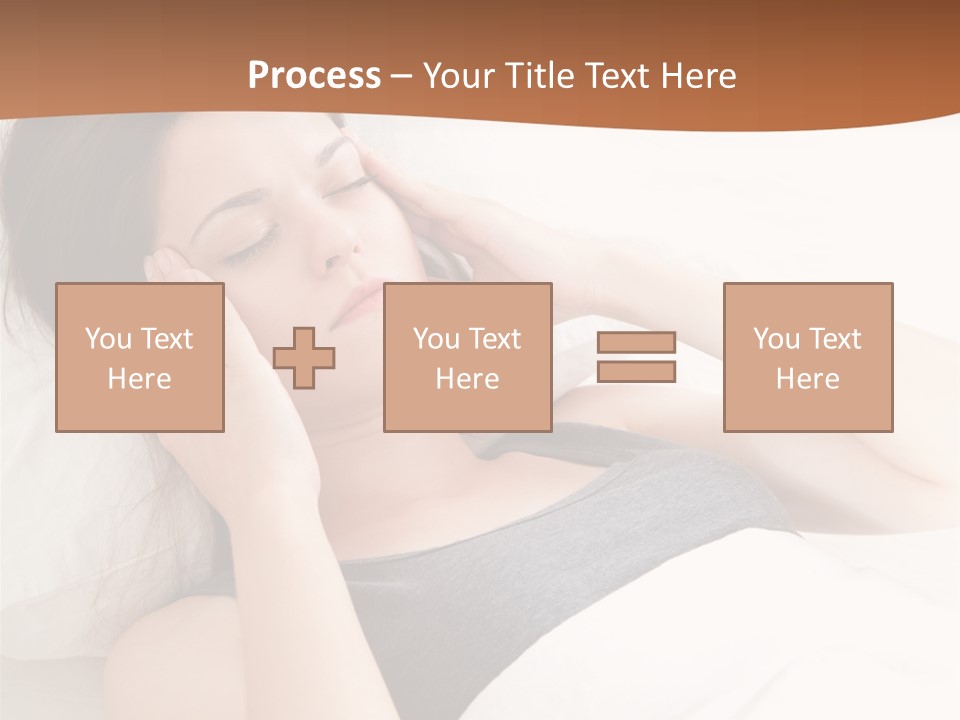 Process – Your Title Text Here

You Text Here

You Text Here

You Text Here